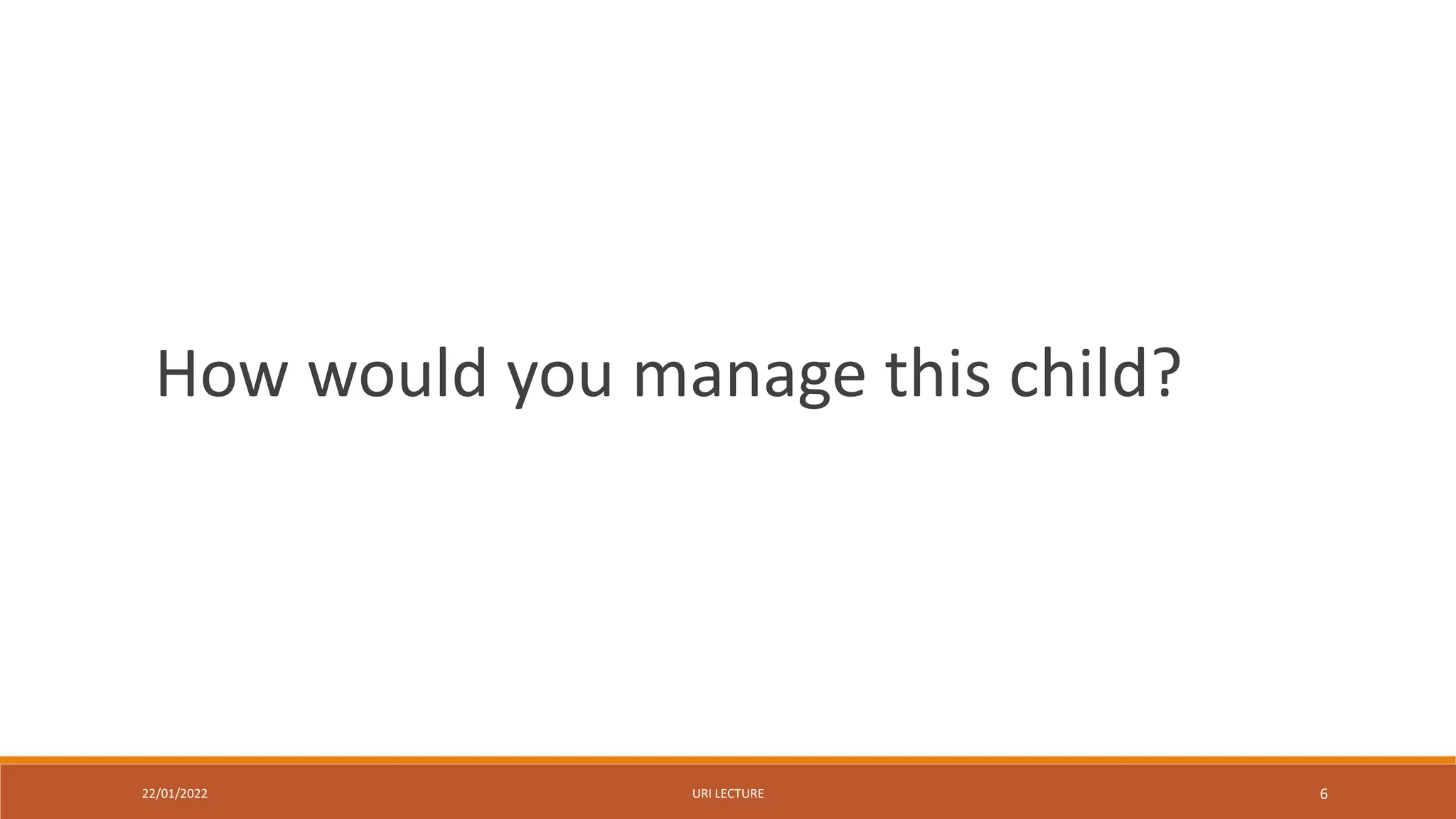 How would you manage this child?

22/01/2022

URI LECTURE

6